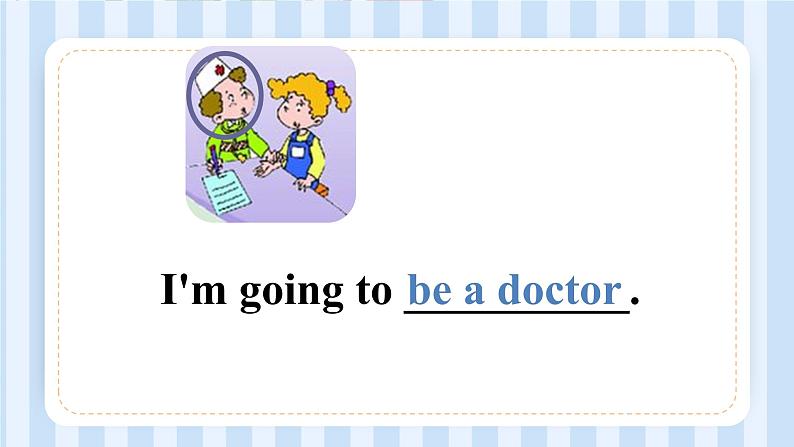 I'm going to be a doctor.